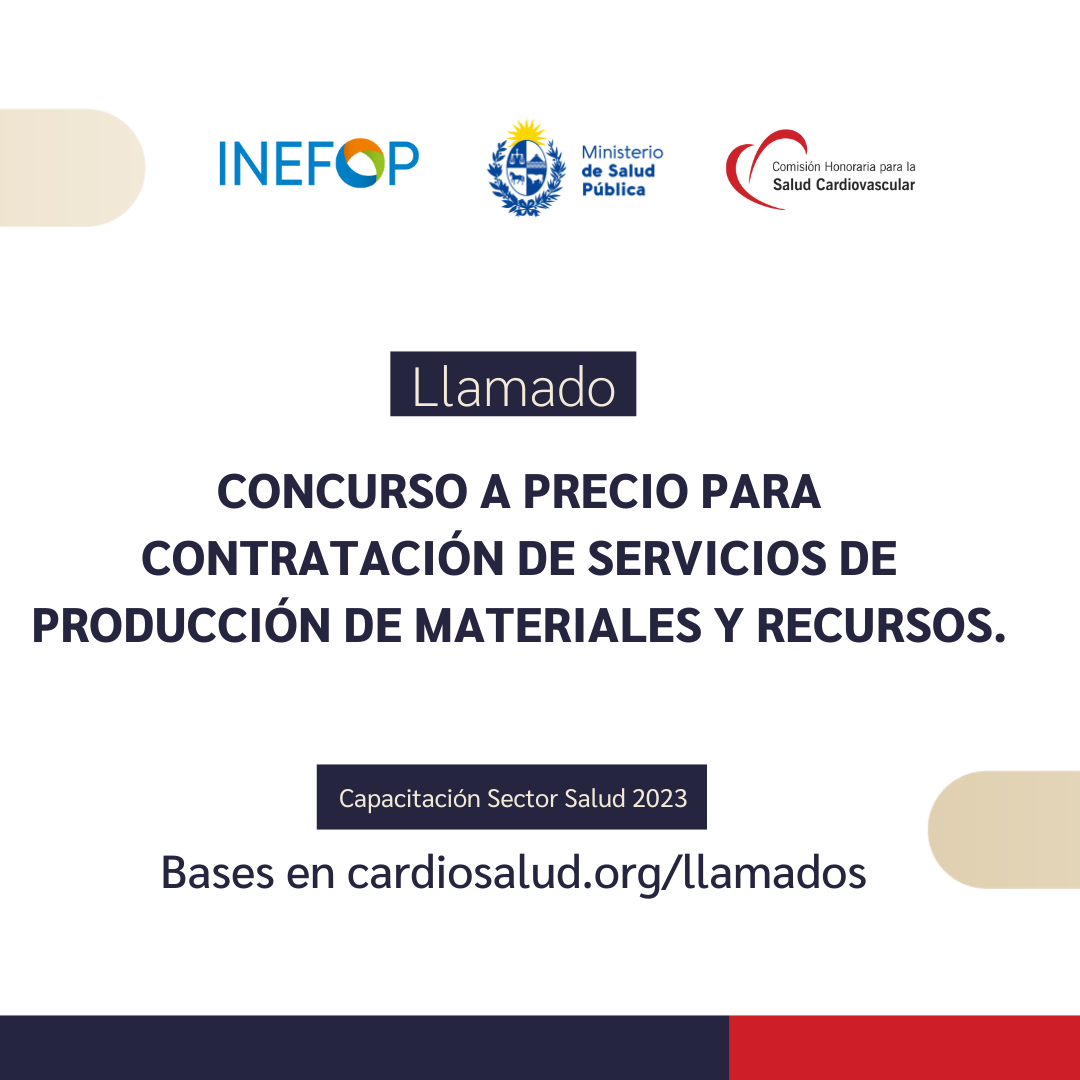 INEFOP

Ministerio de Salud Pública

Comisión Honoraria para la Salud Cardiovascular

Llamado

CONCURSO A PRECIO PARA CONTRATACIÓN DE SERVICIOS DE PRODUCCIÓN DE MATERIALES Y RECURSOS.

Capacitación Sector Salud 2023

Bases en cardiosalud.org/llamados